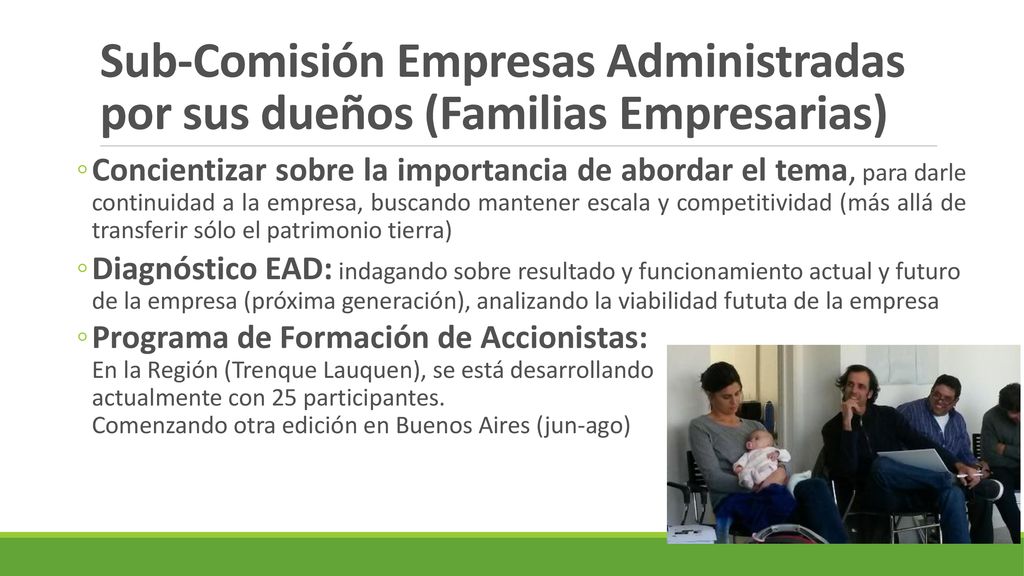 Sub-Comisión Empresas Administradas por sus dueños (Familias Empresarias)

◦ Concientizar sobre la importancia de abordar el tema, para darle continuidad a la empresa, buscando mantener escala y competitividad (más allá de transferir sólo el patrimonio tierra)

◦ Diagnóstico EAD: indagando sobre resultado y funcionamiento actual y futuro de la empresa (próxima generación), analizando la viabilidad fututa de la empresa

◦ Programa de Formación de Accionistas:
En la Región (Trenque Lauquen), se está desarrollando actualmente con 25 participantes.
Comenzando otra edición en Buenos Aires (jun-ago)